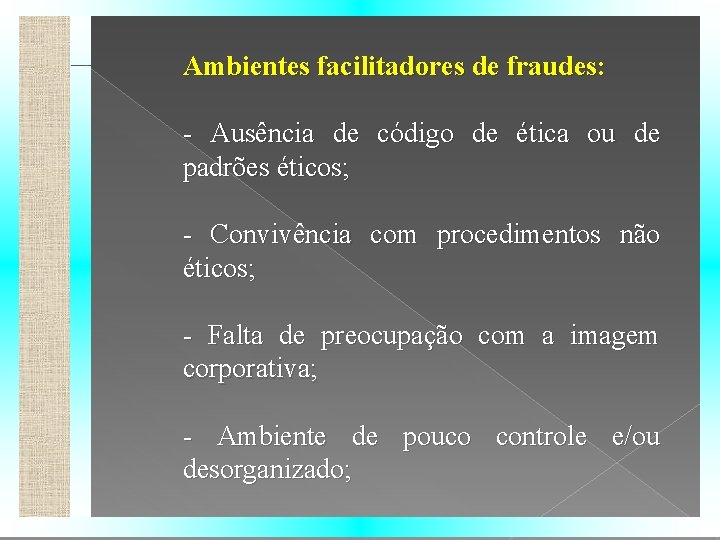 Ambientes facilitadores de fraudes:

- Ausência de código de ética ou de padrões éticos;

- Convivência com procedimentos não éticos;

- Falta de preocupação com a imagem corporativa;

- Ambiente de pouco controle e/ou desorganizado;